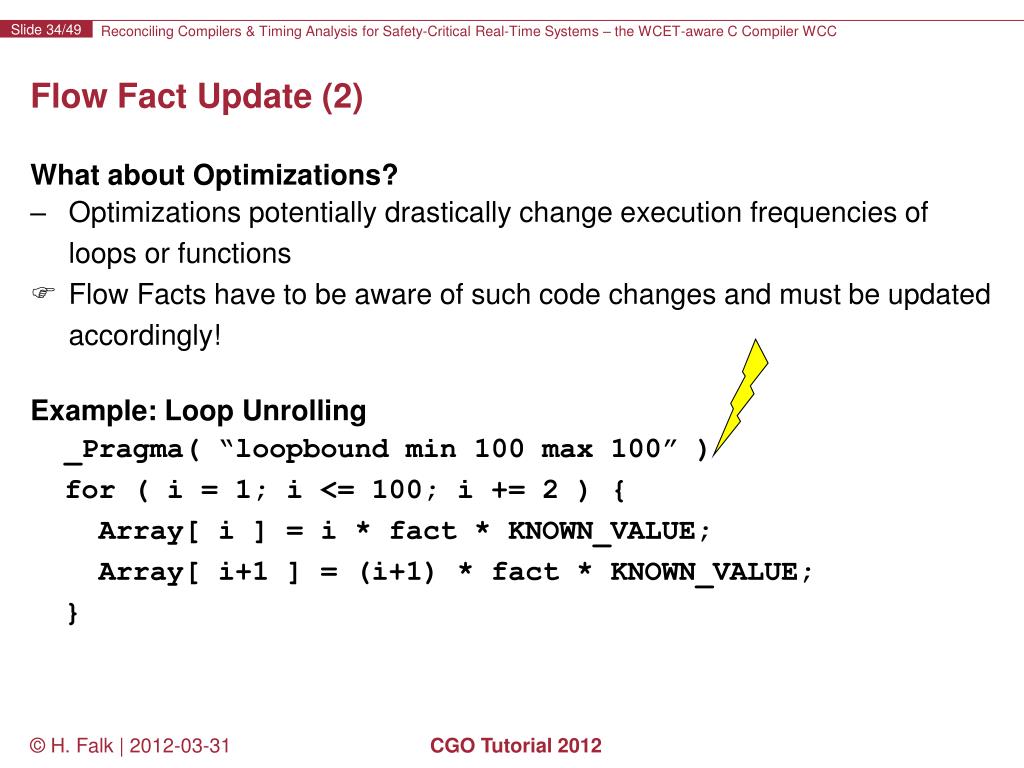 Slide 34/49 Reconciling Compilers & Timing Analysis for Safety-Critical Real-Time Systems – the WCET-aware C Compiler WCC

Flow Fact Update (2)

What about Optimizations?
– Optimizations potentially drastically change execution frequencies of loops or functions
☞ Flow Facts have to be aware of such code changes and must be updated accordingly!

Example: Loop Unrolling
_Pragma( “loopbound min 100 max 100” )
for ( i = 1; i <= 100; i += 2 ) {
Array[ i ] = i * fact * KNOWN_VALUE;
Array[ i+1 ] = (i+1) * fact * KNOWN_VALUE;
}

© H. Falk | 2012-03-31

CGO Tutorial 2012